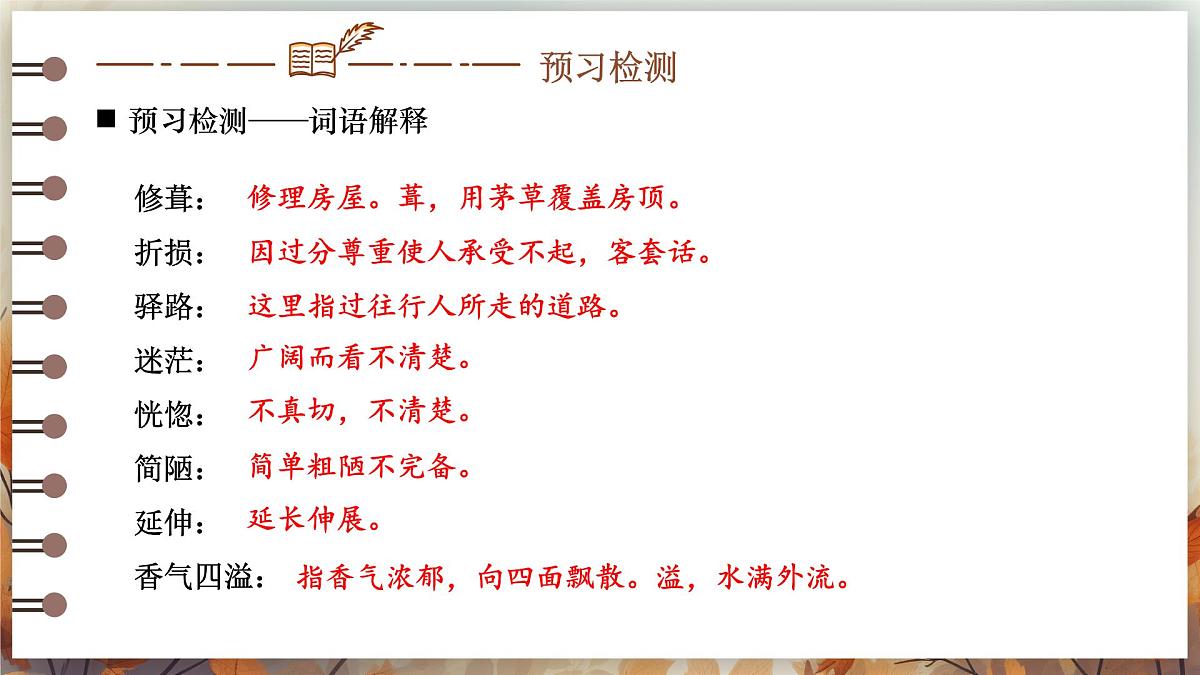 预习检测

■ 预习检测——词语解释

修葺： 修理房屋。葺，用茅草覆盖房顶。
折损： 因过分尊重使人承受不起，客套话。
驿路： 这里指过往行人所走的道路。
迷茫： 广阔而看不清楚。
恍惚： 不真切，不清楚。
简陋： 简单粗陋不完备。
延伸： 延长伸展。
香气四溢： 指香气浓郁，向四面飘散。溢，水满外流。